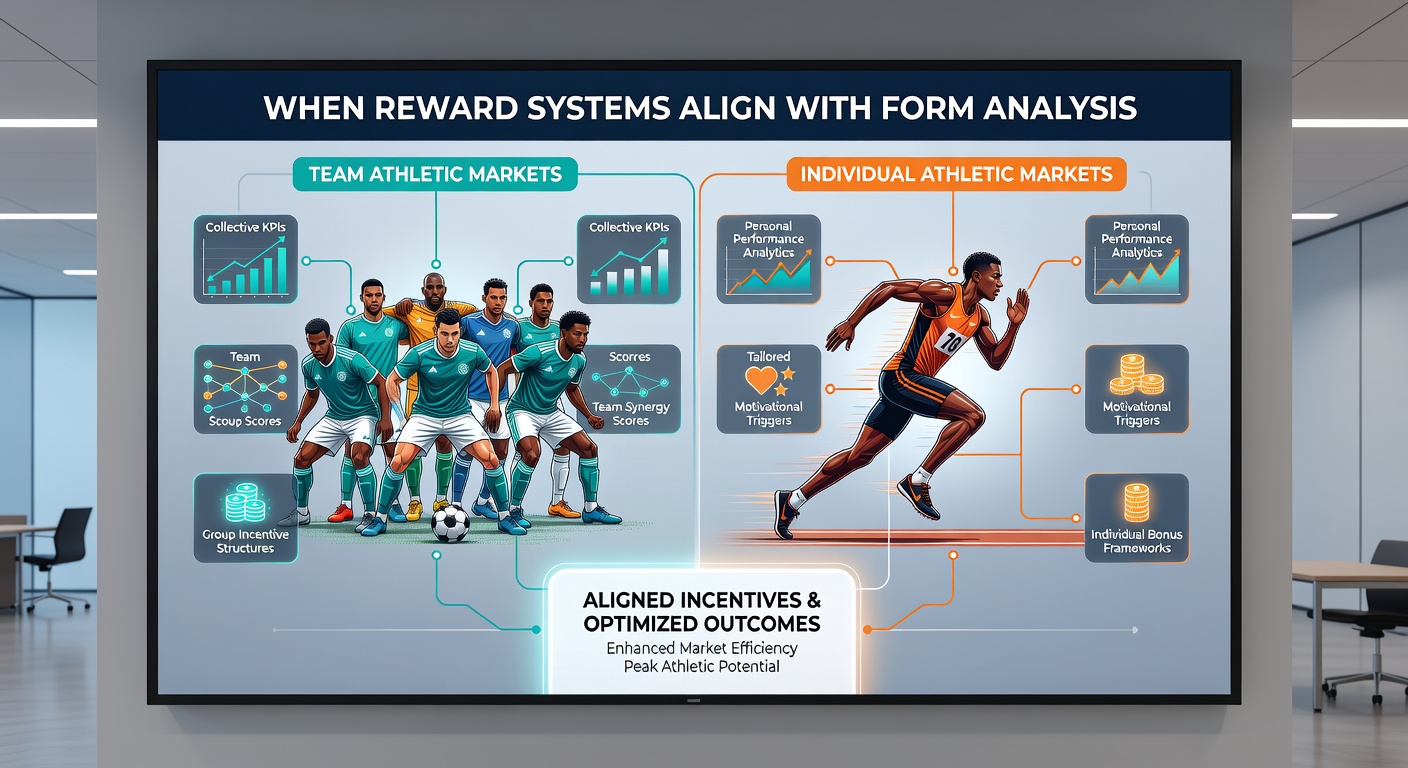 WHEN REWARD SYSTEMS ALIGN WITH FORM ANALYSIS

TEAM ATHLETIC MARKETS

Collective KPIs

Collective KPIs

Team

Scoup Scores

Scorres

Team Synergy Scores

Group Incentive Structures

INDIVIDUAL ATHLETIC MARKETS

Personal Performance Analytics

Personal Performance Analytics

Tallored

Motivational Triggers

Motivational Triggers

Individual Bonus Frameworks

76

ALIGNED INCENTIVES & OPTIMIZED OUTCOMES

Enhanced Market Efficiency
Peak Athletic Potential